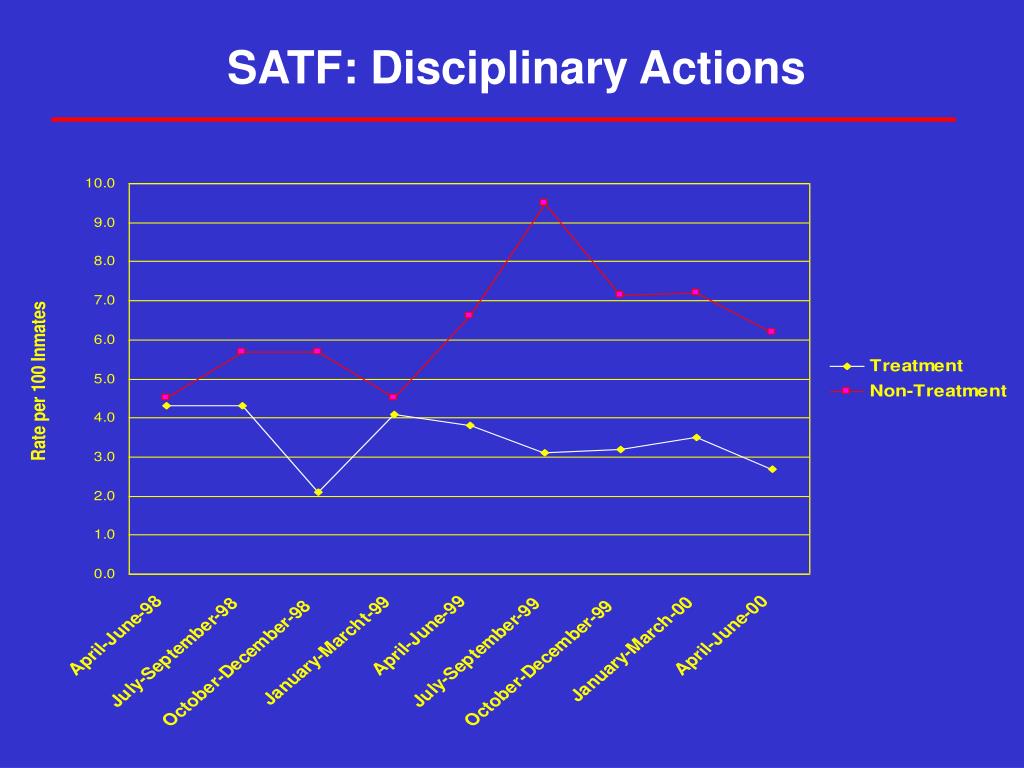 SATF: Disciplinary Actions

Rate per 100 Inmates

10.0
9.0
8.0
7.0
6.0
5.0
4.0
3.0
2.0
1.0
0.0

April-June-98
July-September-98
October-December-98
January-Marcht-99
April-June-99
July-September-99
October-December-99
January-March-00
April-June-00

Treatment
Non-Treatment